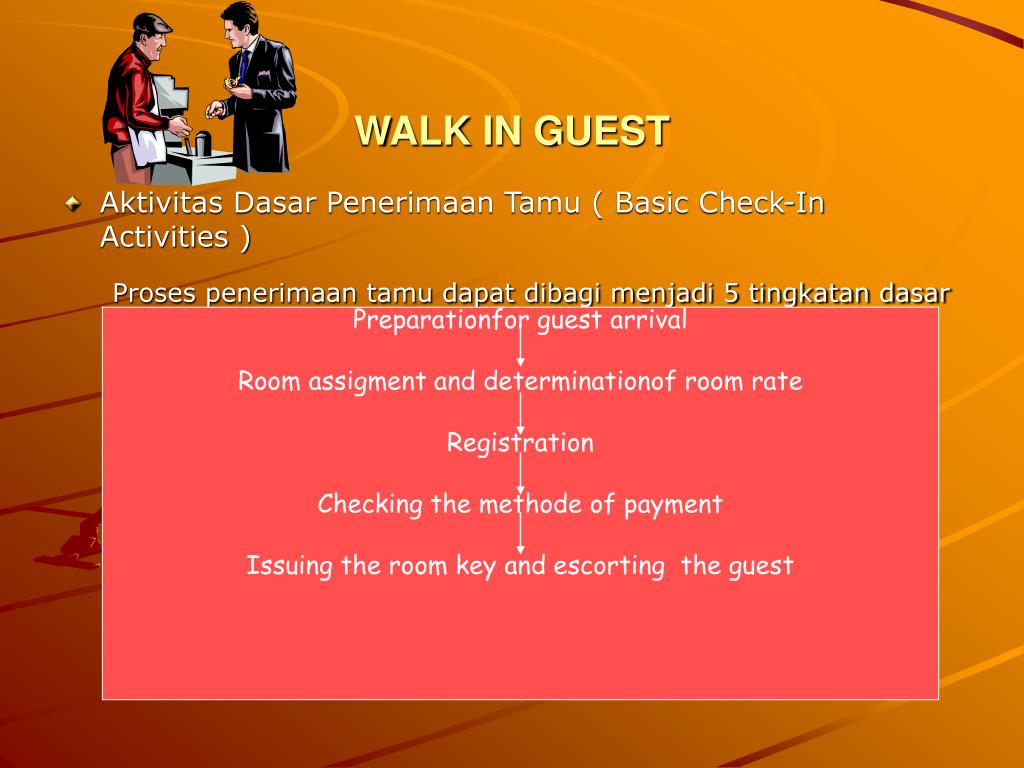 WALK IN GUEST

Aktivitas Dasar Penerimaan Tamu ( Basic Check-In Activities )

Proses penerimaan tamu dapat dibagi menjadi 5 tingkatan dasar

Preparationfor guest arrival

Room assigment and determinationof room rate

Registration

Checking the methode of payment

Issuing the room key and escorting the guest